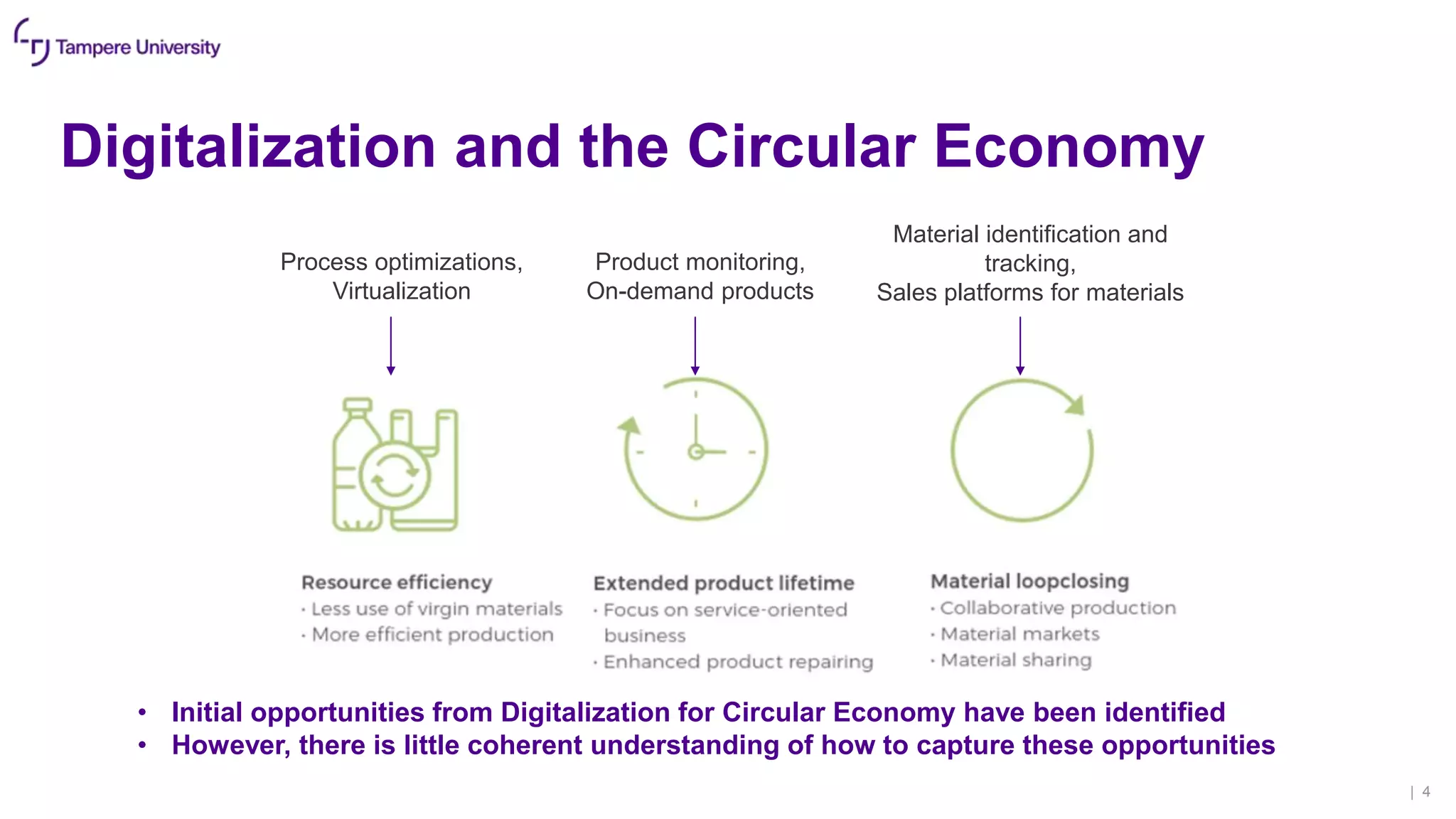 Tampere University

Digitalization and the Circular Economy

Process optimizations, Virtualization

Product monitoring, On-demand products

Material identification and tracking, Sales platforms for materials

Resource efficiency
· Less use of virgin materials
· More efficient production

Extended product lifetime
· Focus on service-oriented business
· Enhanced product repairing

Material loopclosing
· Collaborative production
· Material markets
· Material sharing

• Initial opportunities from Digitalization for Circular Economy have been identified
• However, there is little coherent understanding of how to capture these opportunities

| 4